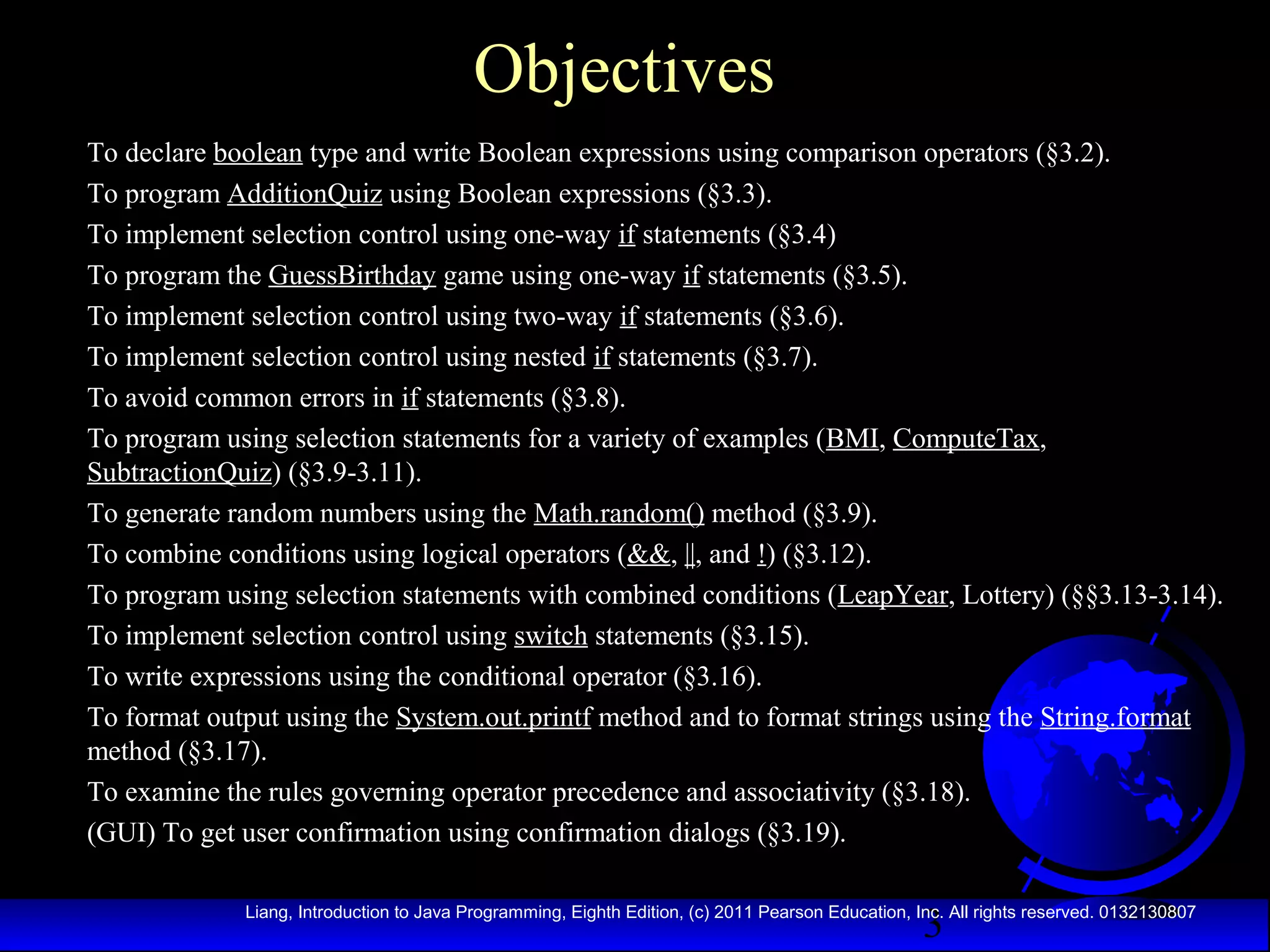 Objectives

To declare boolean type and write Boolean expressions using comparison operators (§3.2).

To program AdditionQuiz using Boolean expressions (§3.3).

To implement selection control using one-way if statements (§3.4)

To program the GuessBirthday game using one-way if statements (§3.5).

To implement selection control using two-way if statements (§3.6).

To implement selection control using nested if statements (§3.7).

To avoid common errors in if statements (§3.8).

To program using selection statements for a variety of examples (BMI, ComputeTax, SubtractionQuiz) (§3.9-3.11).

To generate random numbers using the Math.random() method (§3.9).

To combine conditions using logical operators (&&, ||, and !) (§3.12).

To program using selection statements with combined conditions (LeapYear, Lottery) (§§3.13-3.14).

To implement selection control using switch statements (§3.15).

To write expressions using the conditional operator (§3.16).

To format output using the System.out.printf method and to format strings using the String.format method (§3.17).

To examine the rules governing operator precedence and associativity (§3.18).

(GUI) To get user confirmation using confirmation dialogs (§3.19).

Liang, Introduction to Java Programming, Eighth Edition, (c) 2011 Pearson Education, Inc. All rights reserved. 0132130807

3